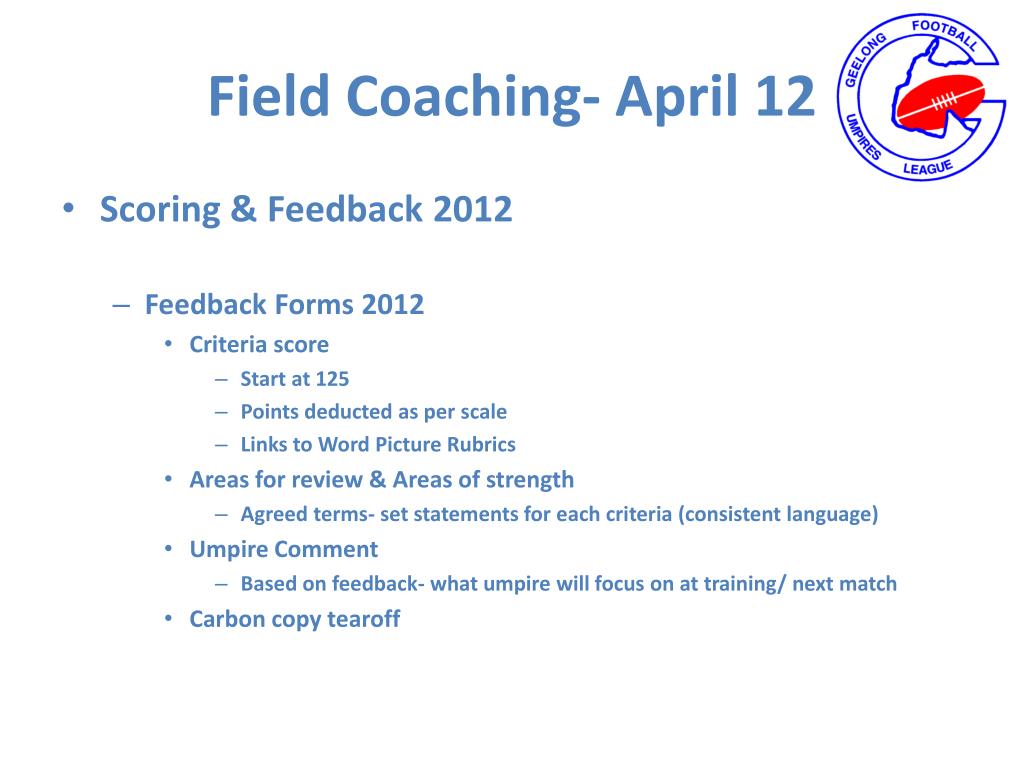 Field Coaching- April 12

GEELONG FOOTBALL UMPIRES LEAGUE

• Scoring & Feedback 2012

– Feedback Forms 2012
• Criteria score
– Start at 125
– Points deducted as per scale
– Links to Word Picture Rubrics
• Areas for review & Areas of strength
– Agreed terms- set statements for each criteria (consistent language)
• Umpire Comment
– Based on feedback- what umpire will focus on at training/ next match
• Carbon copy tearoff